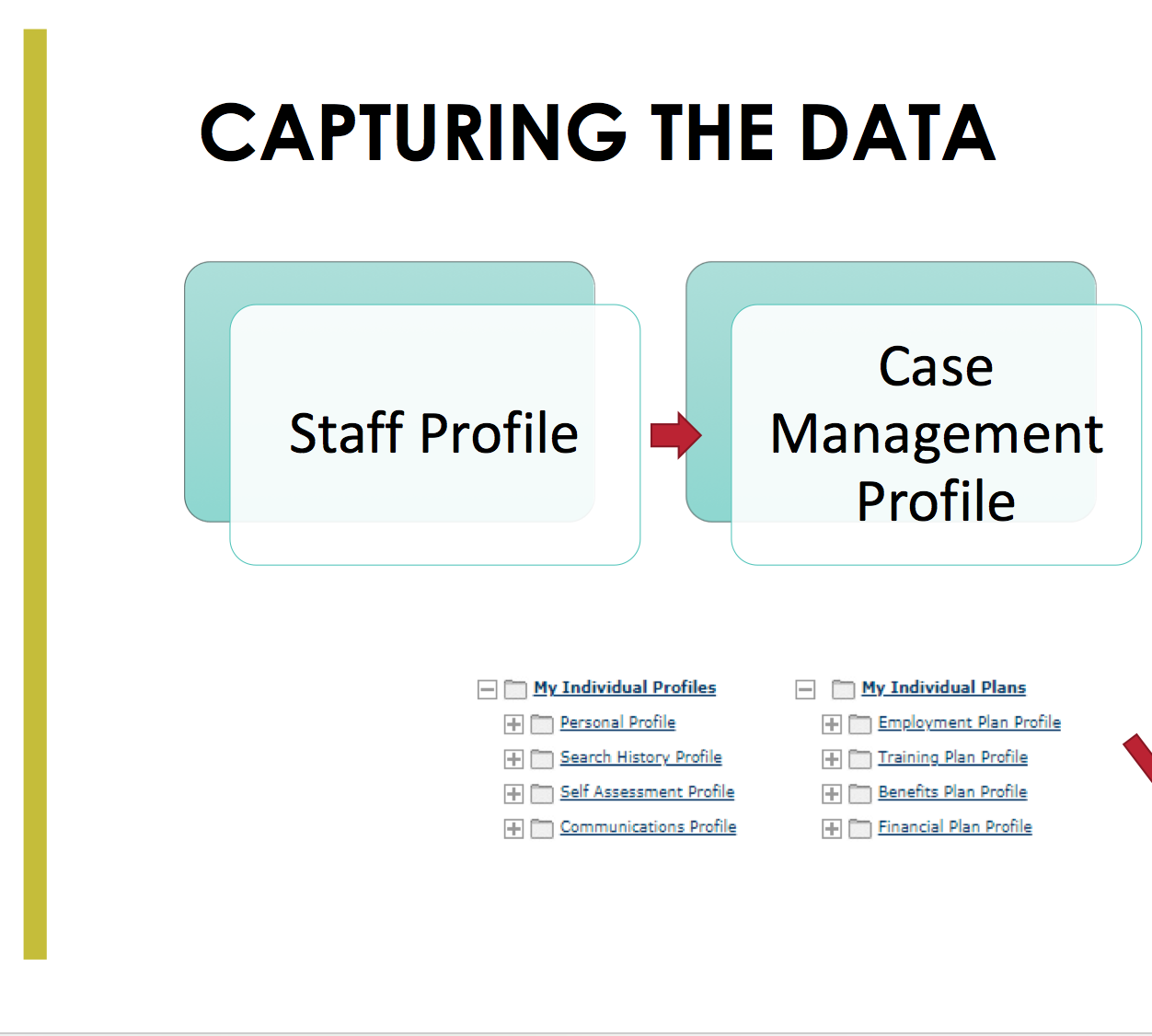 CAPTURING THE DATA

Staff Profile

Case Management Profile

My Individual Profiles
Personal Profile
Search History Profile
Self Assessment Profile
Communications Profile

My Individual Plans
Employment Plan Profile
Training Plan Profile
Benefits Plan Profile
Financial Plan Profile